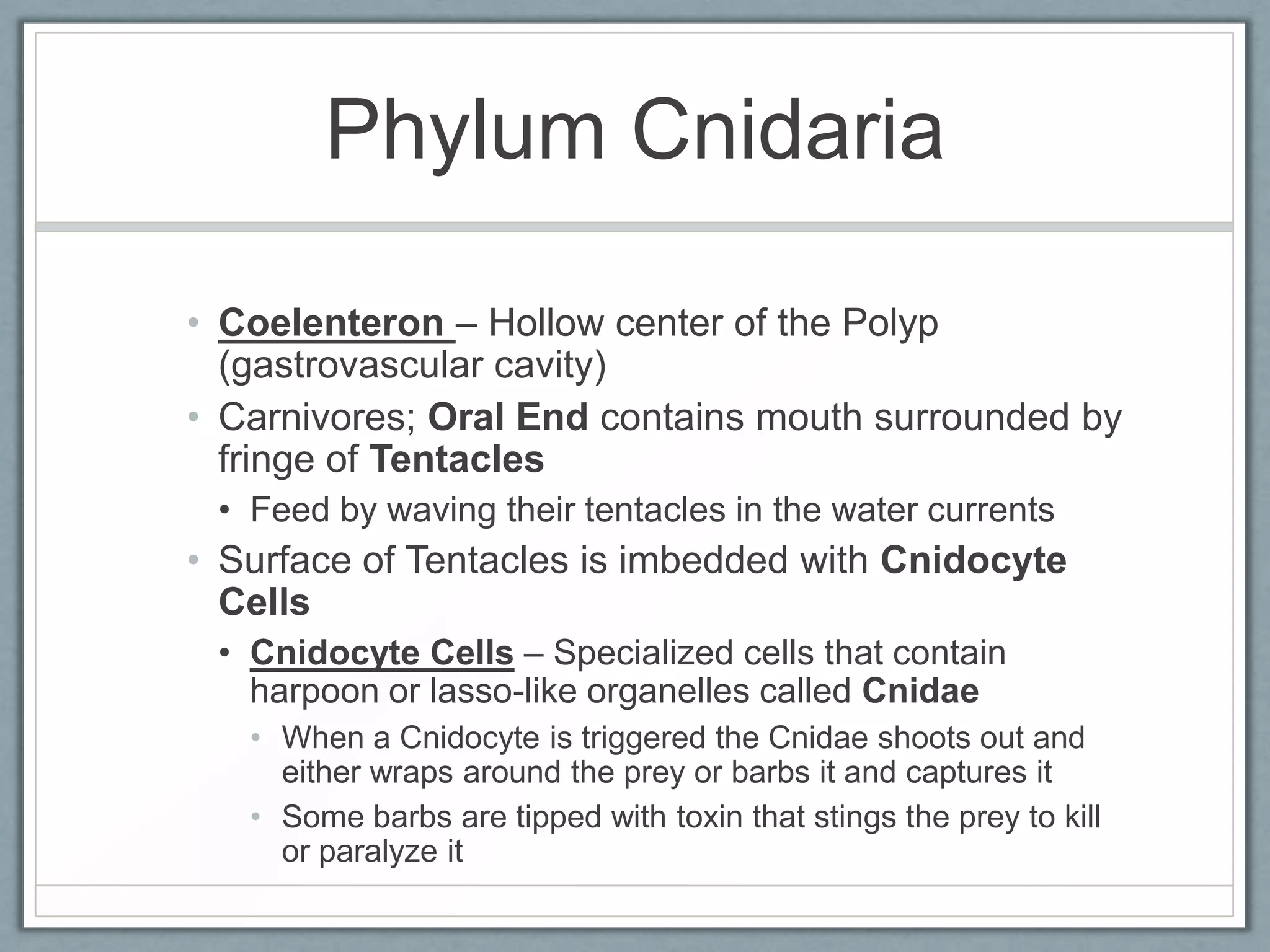 Phylum Cnidaria

• Coelenteron – Hollow center of the Polyp (gastrovascular cavity)
• Carnivores; Oral End contains mouth surrounded by fringe of Tentacles
  • Feed by waving their tentacles in the water currents
• Surface of Tentacles is imbedded with Cnidocyte Cells
  • Cnidocyte Cells – Specialized cells that contain harpoon or lasso-like organelles called Cnidae
    • When a Cnidocyte is triggered the Cnidae shoots out and either wraps around the prey or barbs it and captures it
    • Some barbs are tipped with toxin that stings the prey to kill or paralyze it